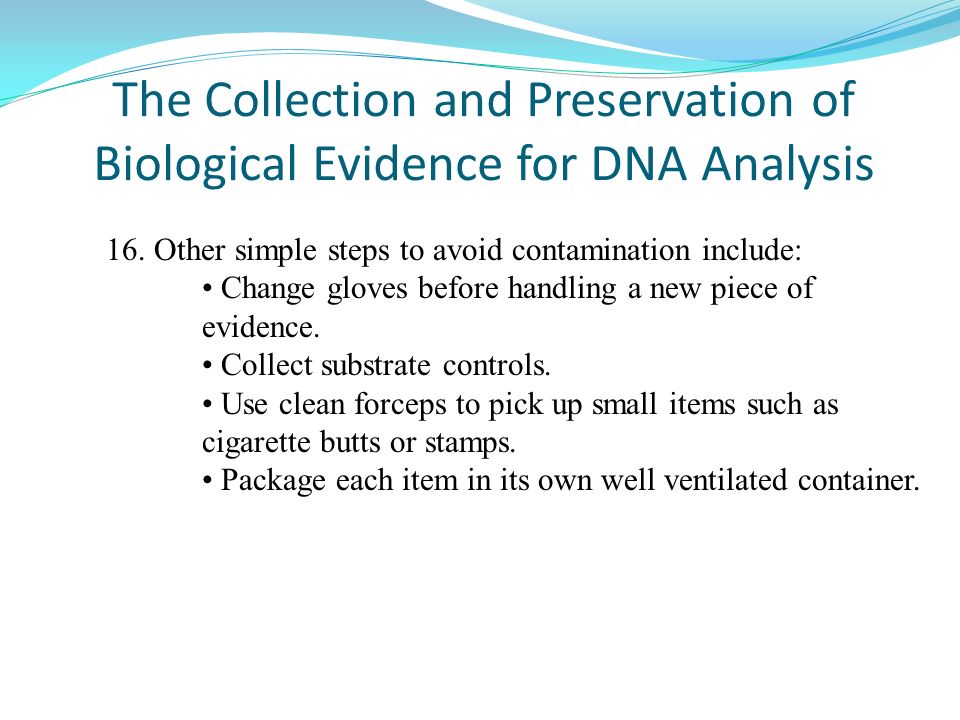 The Collection and Preservation of Biological Evidence for DNA Analysis

16. Other simple steps to avoid contamination include:
• Change gloves before handling a new piece of evidence.
• Collect substrate controls.
• Use clean forceps to pick up small items such as cigarette butts or stamps.
• Package each item in its own well ventilated container.